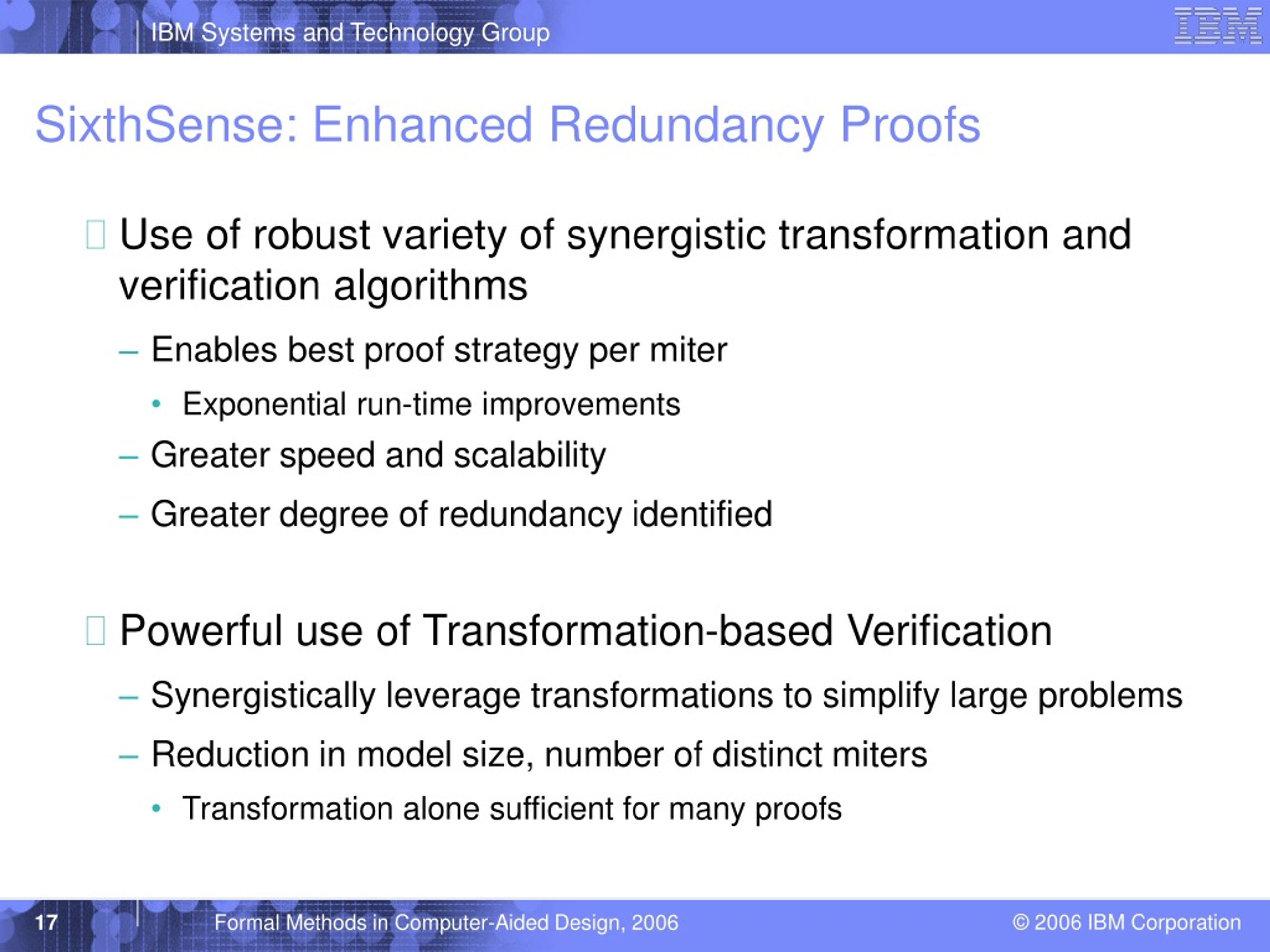 IBM Systems and Technology Group

IBM

SixthSense: Enhanced Redundancy Proofs

Use of robust variety of synergistic transformation and verification algorithms

– Enables best proof strategy per miter

• Exponential run-time improvements

– Greater speed and scalability

– Greater degree of redundancy identified

Powerful use of Transformation-based Verification

– Synergistically leverage transformations to simplify large problems

– Reduction in model size, number of distinct miters

• Transformation alone sufficient for many proofs

17

Formal Methods in Computer-Aided Design, 2006

© 2006 IBM Corporation